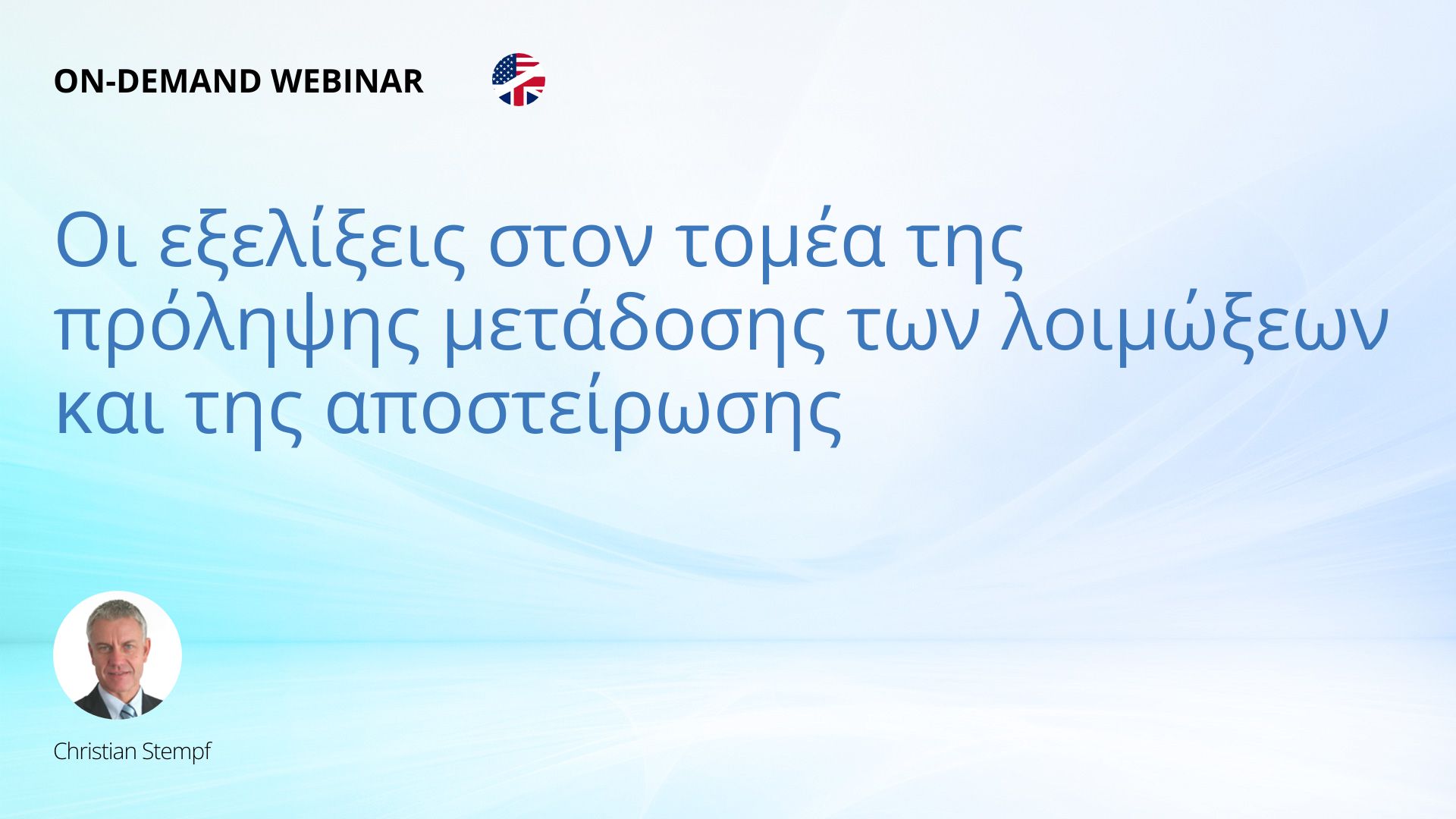 ON-DEMAND WEBINAR

Οι εξελίξεις στον τομέα της πρόληψης μετάδοσης των λοιμώξεων και της αποστείρωσης

Christian Stempf